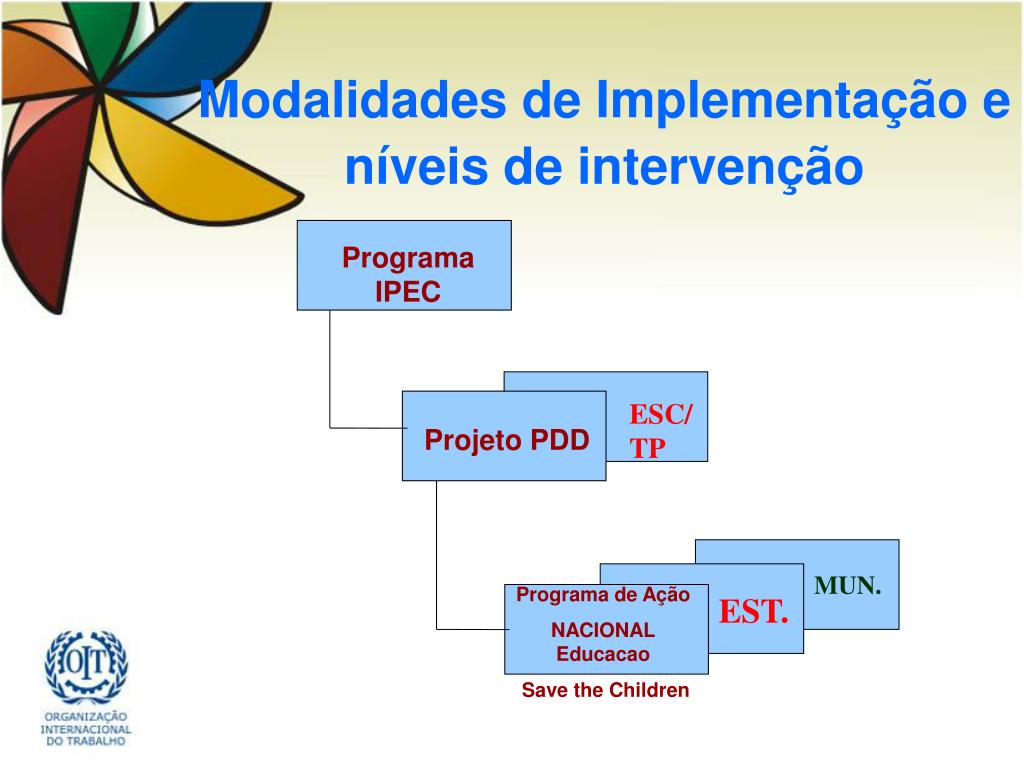 Modalidades de Implementação e níveis de intervenção

Programa IPEC

Projeto PDD

ESC/ TP

Programa de Ação

NACIONAL Educacao

EST.

MUN.

Save the Children

OIT

ORGANIZAÇÃO INTERNACIONAL DO TRABALHO